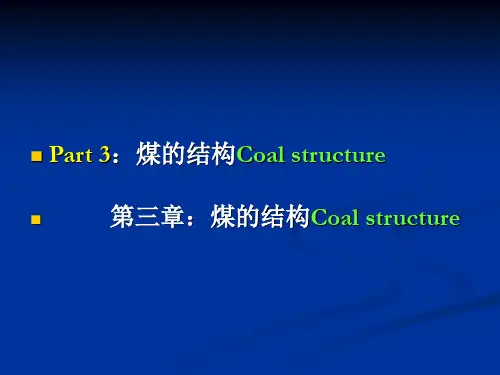 Part 3：煤的结构Coal structure

第三章：煤的结构Coal structure